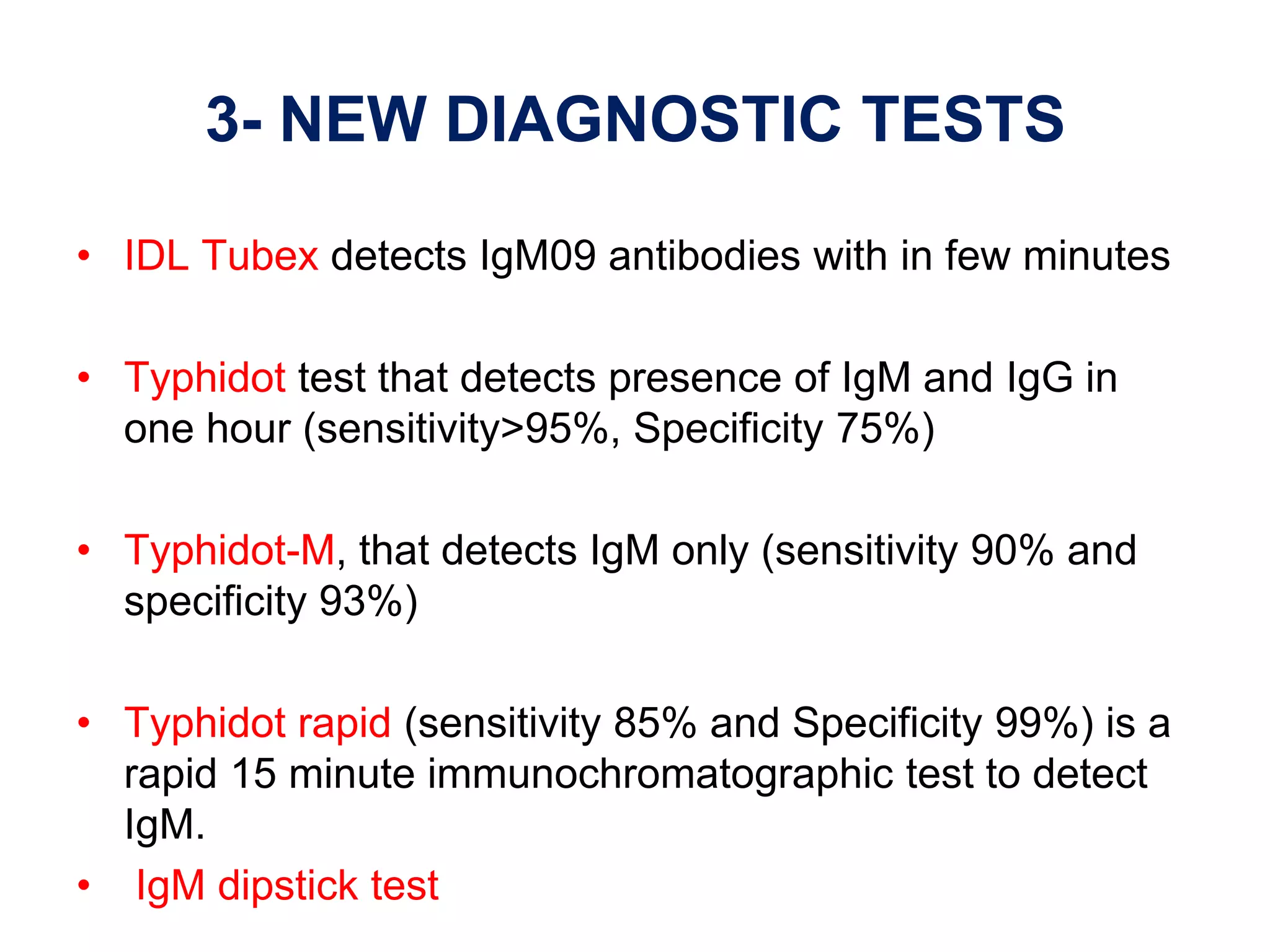 3- NEW DIAGNOSTIC TESTS

• IDL Tubex detects IgM09 antibodies with in few minutes

• Typhidot test that detects presence of IgM and IgG in one hour (sensitivity>95%, Specificity 75%)

• Typhidot-M, that detects IgM only (sensitivity 90% and specificity 93%)

• Typhidot rapid (sensitivity 85% and Specificity 99%) is a rapid 15 minute immunochromatographic test to detect IgM.
• IgM dipstick test